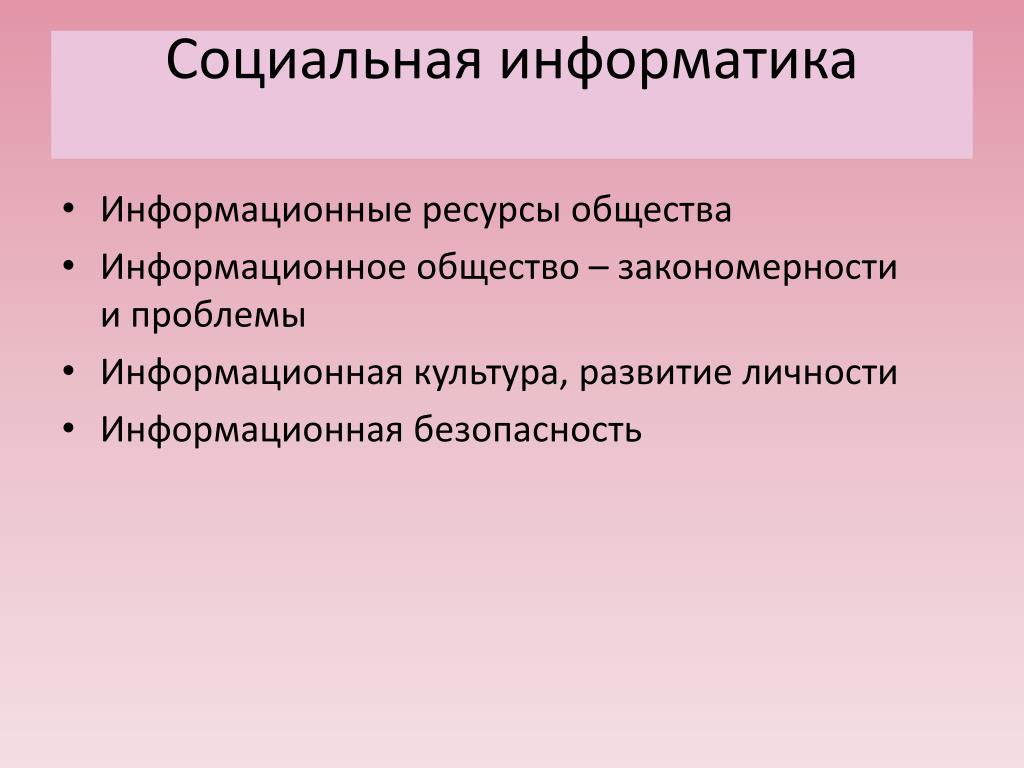 Социальная информатика

• Информационные ресурсы общества
• Информационное общество – закономерности и проблемы
• Информационная культура, развитие личности
• Информационная безопасность